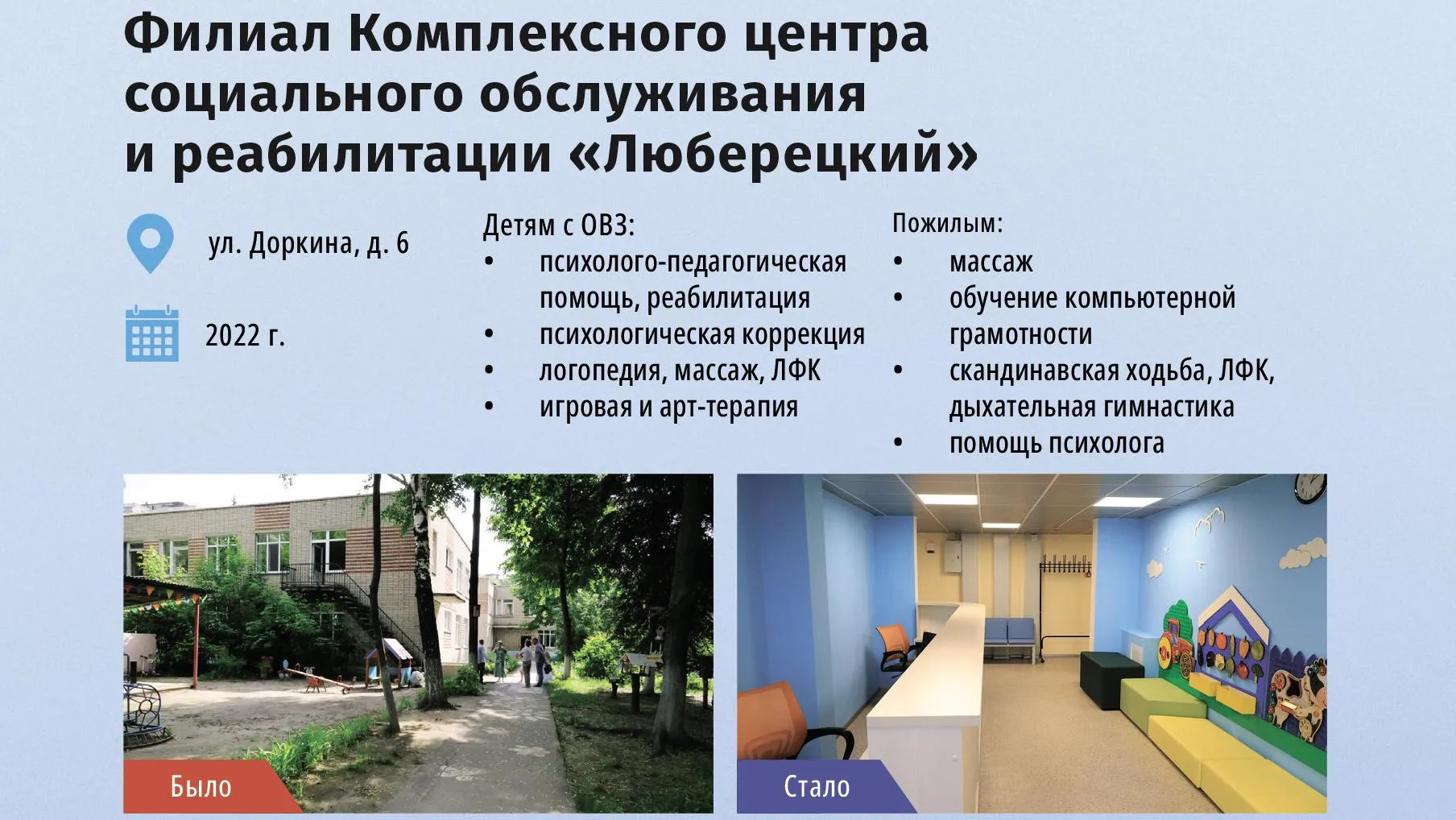 Филиал Комплексного центра социального обслуживания и реабилитации «Люберецкий»

ул. Доркина, д. 6

2022 г.

Детям с ОВЗ:
• психолого-педагогическая помощь, реабилитация
• психологическая коррекция
• логопедия, массаж, ЛФК
• игровая и арт-терапия

Пожилым:
• массаж
• обучение компьютерной грамотности
• скандинавская ходьба, ЛФК, дыхательная гимнастика
• помощь психолога

Было

Стало